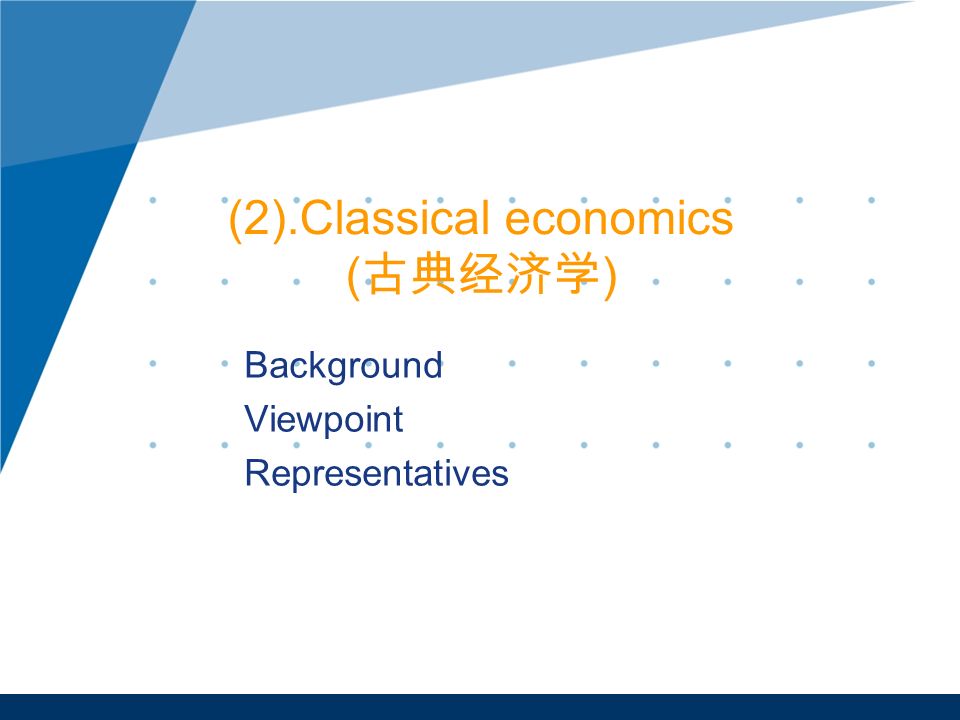 (2).Classical economics
(古典经济学)

Background
Viewpoint
Representatives